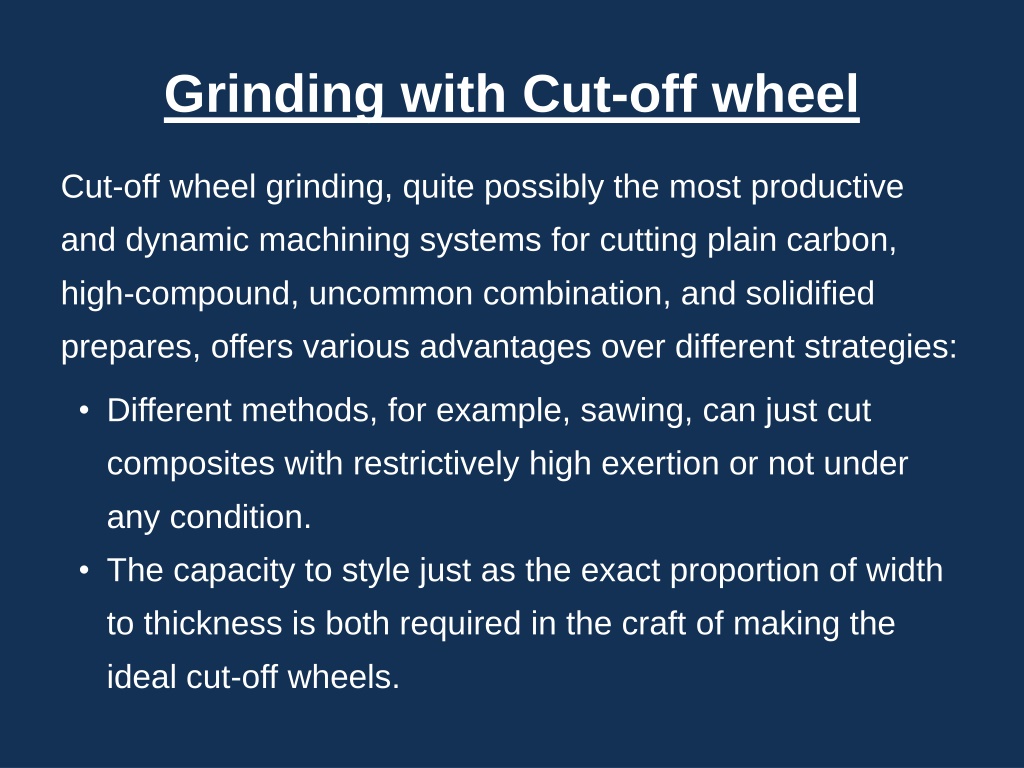 Grinding with Cut-off wheel

Cut-off wheel grinding, quite possibly the most productive and dynamic machining systems for cutting plain carbon, high-compound, uncommon combination, and solidified prepares, offers various advantages over different strategies:

• Different methods, for example, sawing, can just cut composites with restrictively high exertion or not under any condition.
• The capacity to style just as the exact proportion of width to thickness is both required in the craft of making the ideal cut-off wheels.